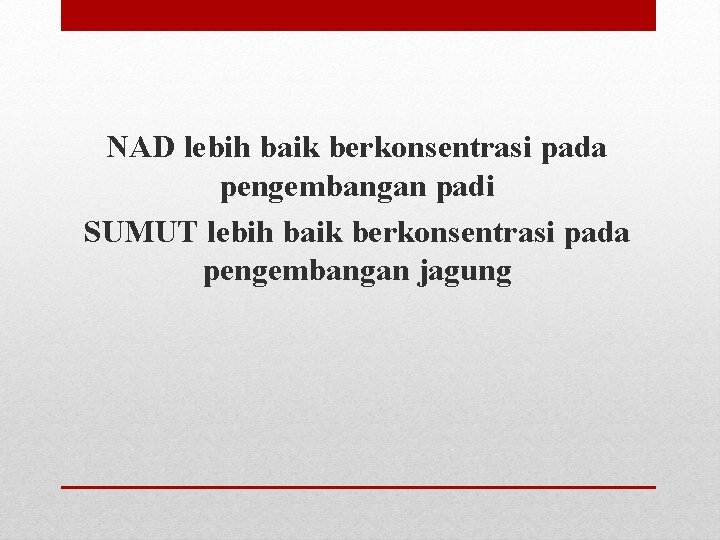 NAD lebih baik berkonsentrasi pada pengembangan padi
SUMUT lebih baik berkonsentrasi pada pengembangan jagung